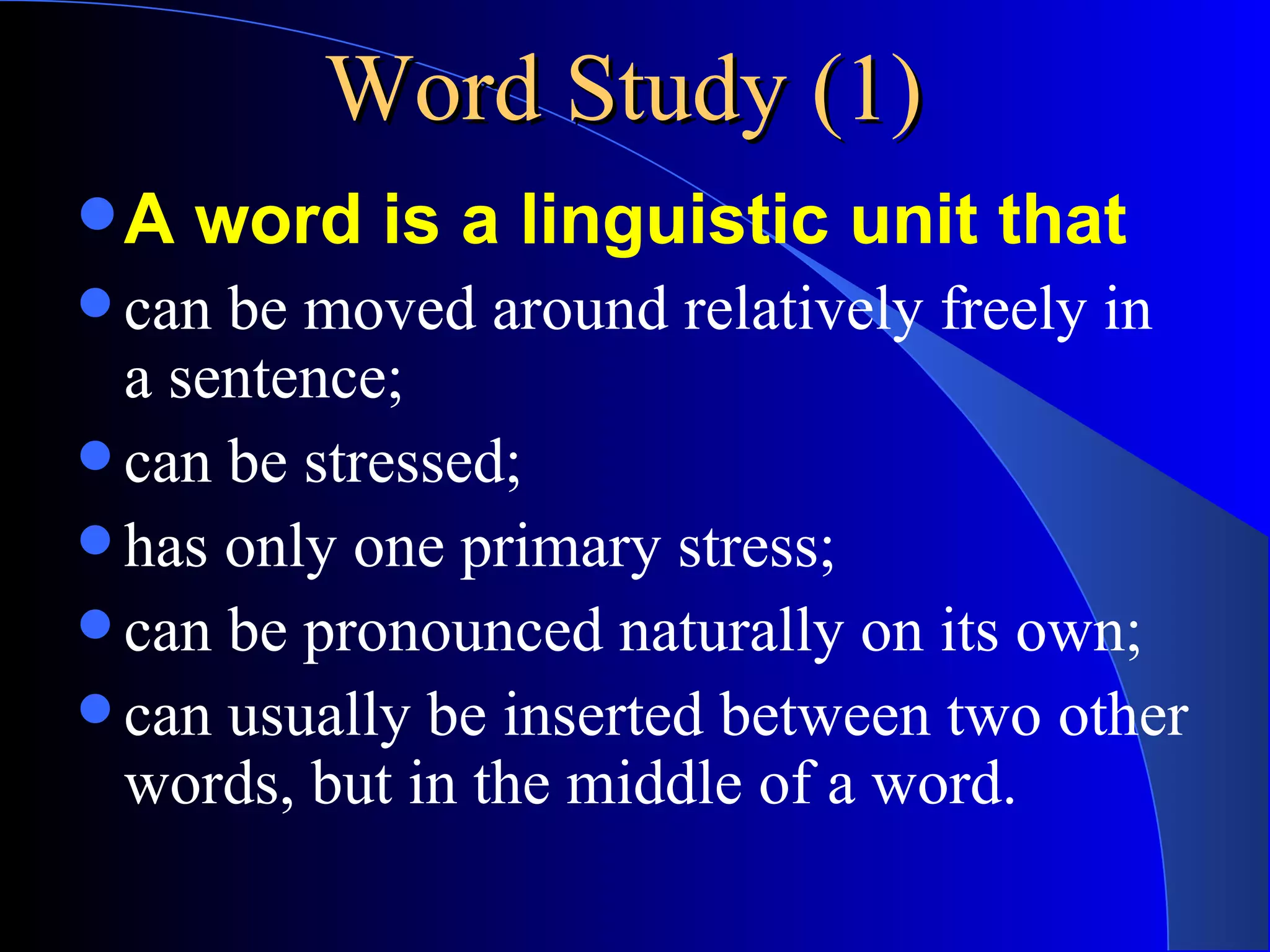 Word Study (1)

- A word is a linguistic unit that
- can be moved around relatively freely in a sentence;
- can be stressed;
- has only one primary stress;
- can be pronounced naturally on its own;
- can usually be inserted between two other words, but in the middle of a word.